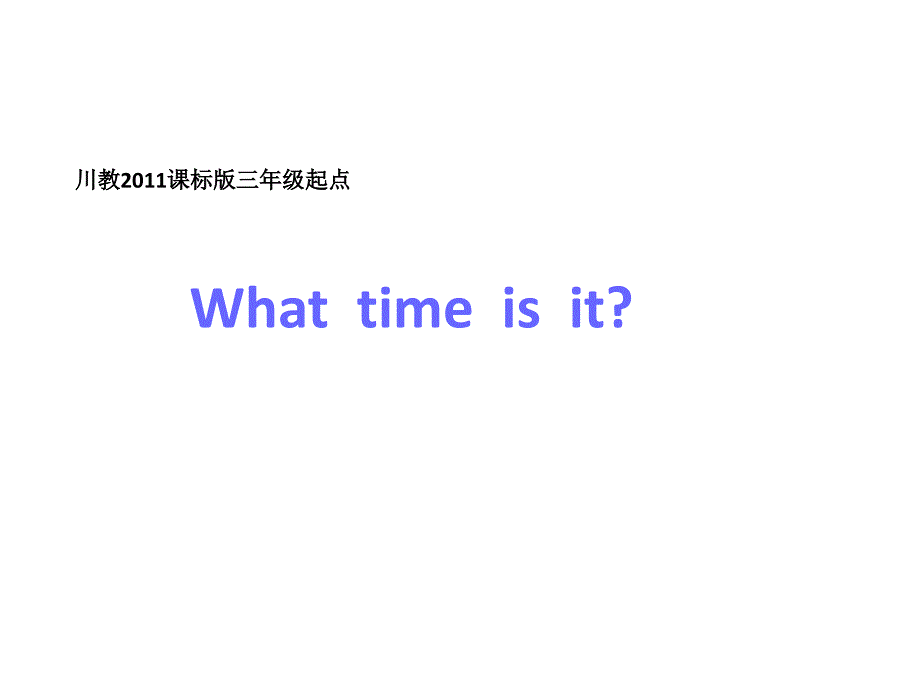 川教2011课标版三年级起点

What time is it?